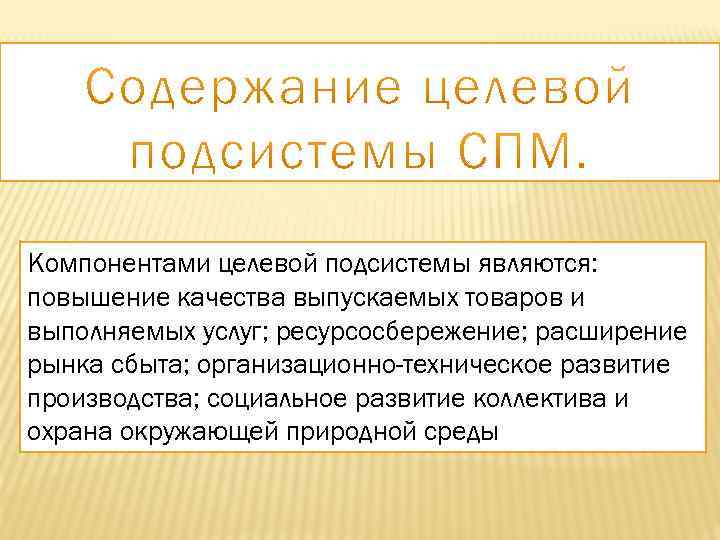 Содержание целевой подсистемы СПМ.

Компонентами целевой подсистемы являются: повышение качества выпускаемых товаров и выполняемых услуг; ресурсосбережение; расширение рынка сбыта; организационно-техническое развитие производства; социальное развитие коллектива и охрана окружающей природной среды